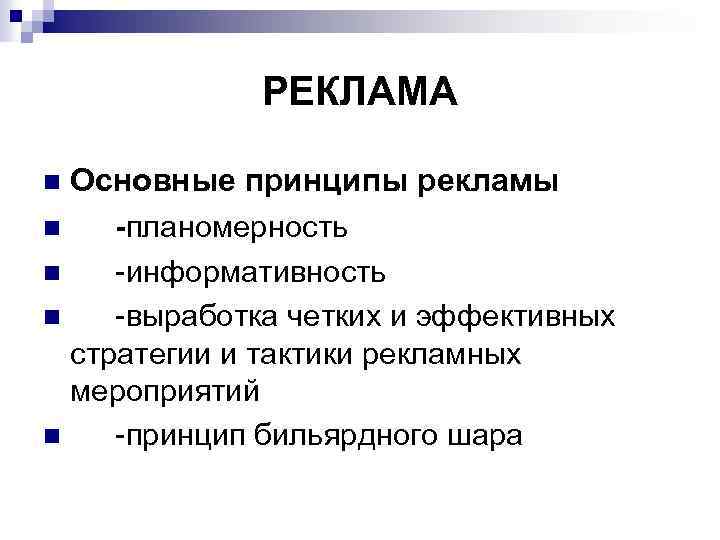 РЕКЛАМА

Основные принципы рекламы

-планомерность

-информативность

-выработка четких и эффективных стратегии и тактики рекламных мероприятий

-принцип бильярдного шара